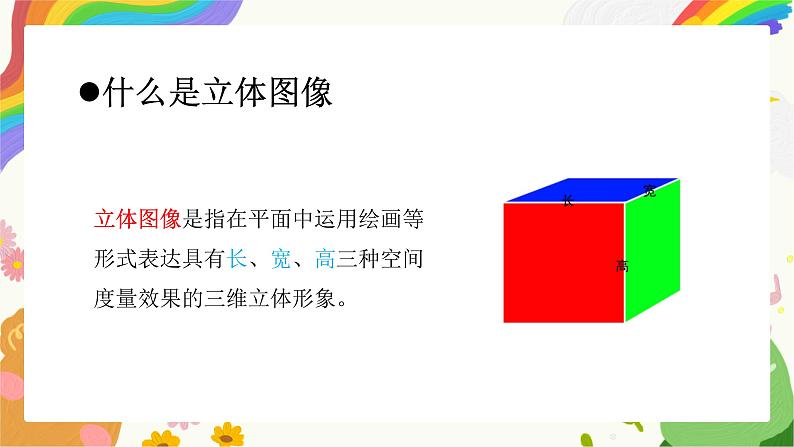 ●什么是立体图像

立体图像是指在平面中运用绘画等形式表达具有长、宽、高三种空间度量效果的三维立体形象。

长
宽
高